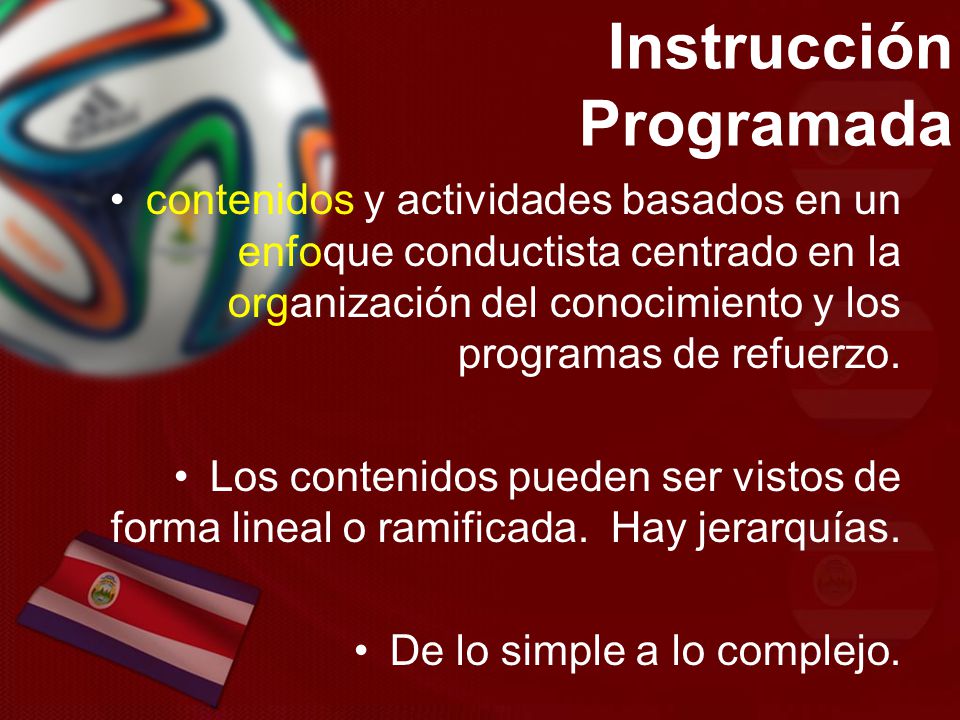 Instrucción Programada

• contenidos y actividades basados en un enfoque conductista centrado en la organización del conocimiento y los programas de refuerzo.

• Los contenidos pueden ser vistos de forma lineal o ramificada. Hay jerarquías.

• De lo simple a lo complejo.